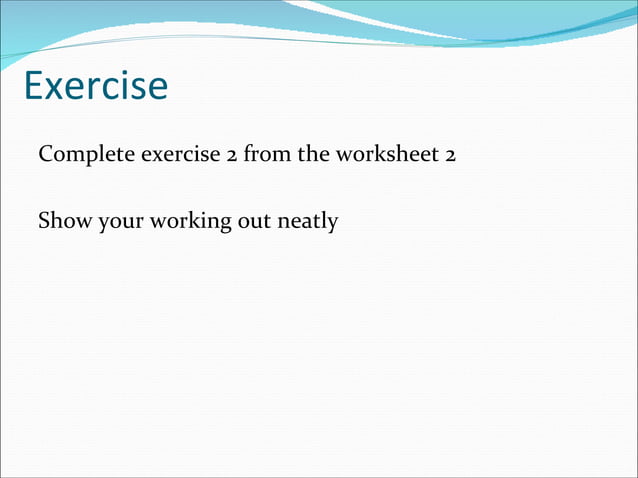 Exercise

Complete exercise 2 from the worksheet 2

Show your working out neatly